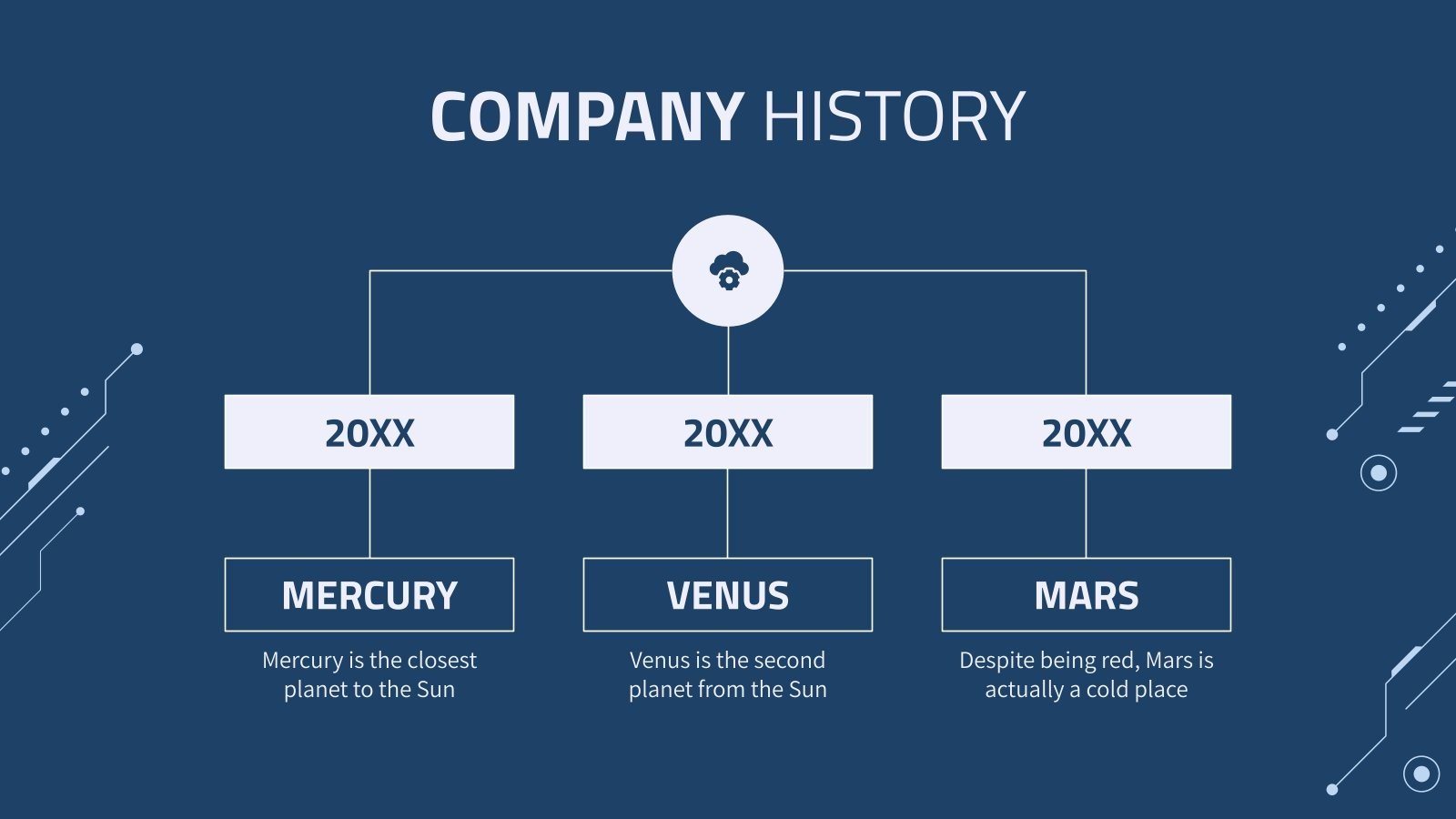 COMPANY HISTORY

20XX

MERCURY

Mercury is the closest planet to the Sun

20XX

VENUS

Venus is the second planet from the Sun

20XX

MARS

Despite being red, Mars is actually a cold place